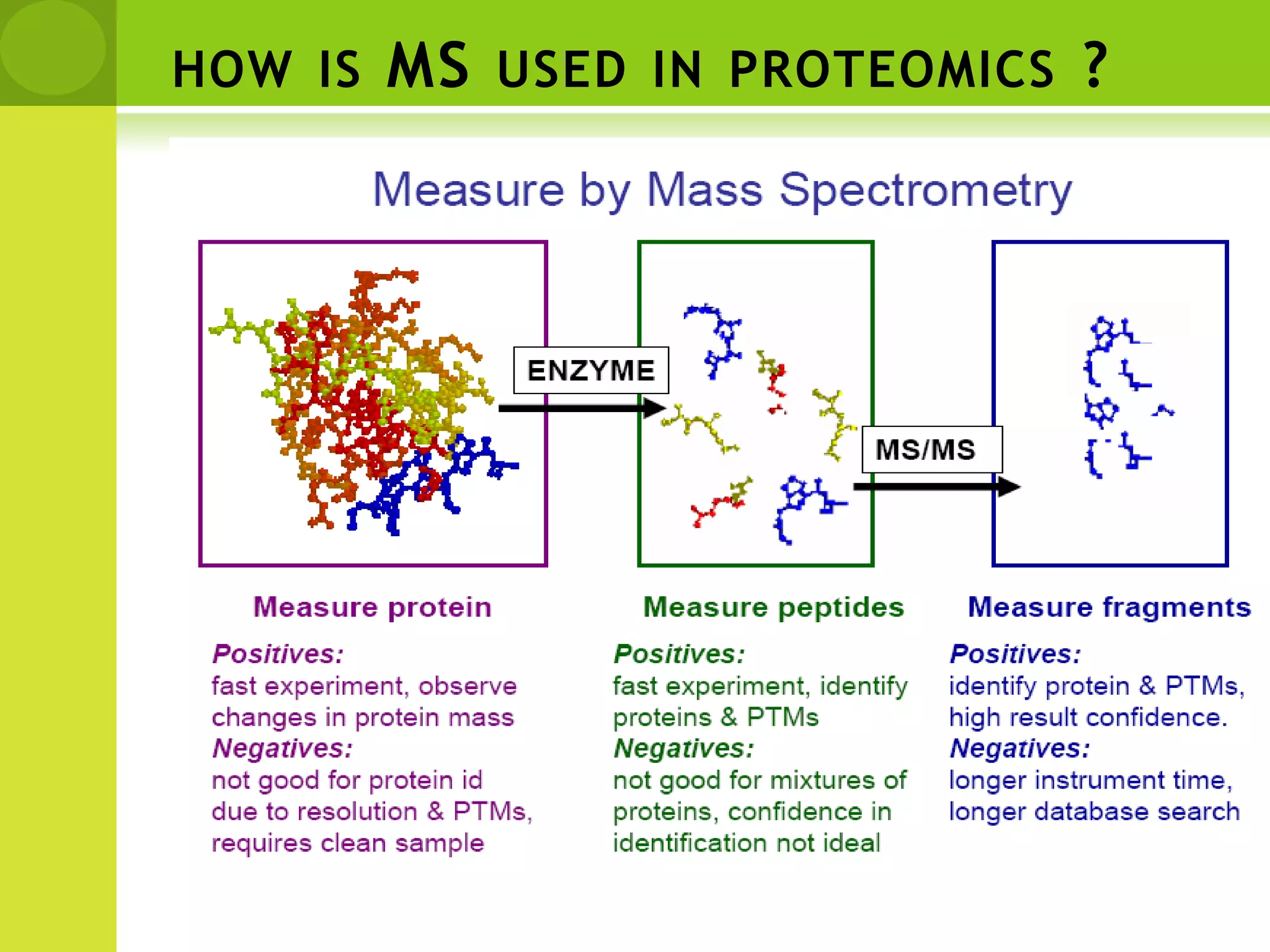 HOW IS MS USED IN PROTEOMICS ?

Measure by Mass Spectrometry

ENZYME

MS/MS

Measure protein

Positives:
fast experiment, observe changes in protein mass
Negatives:
not good for protein id due to resolution & PTMs, requires clean sample

Measure peptides

Positives:
fast experiment, identify proteins & PTMs
Negatives:
not good for mixtures of proteins, confidence in identification not ideal

Measure fragments

Positives:
identify protein & PTMs, high result confidence.
Negatives:
longer instrument time, longer database search